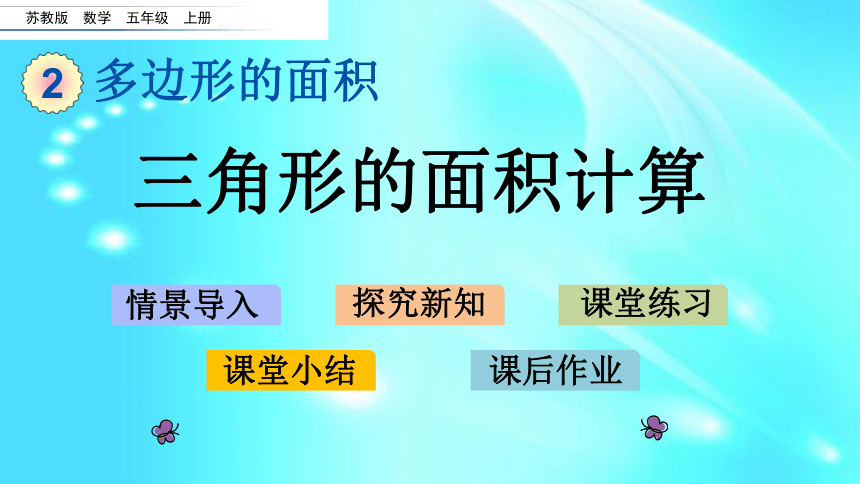 苏教版 数学 五年级 上册

2 多边形的面积

三角形的面积计算

情景导入
探究新知
课堂练习
课堂小结
课后作业